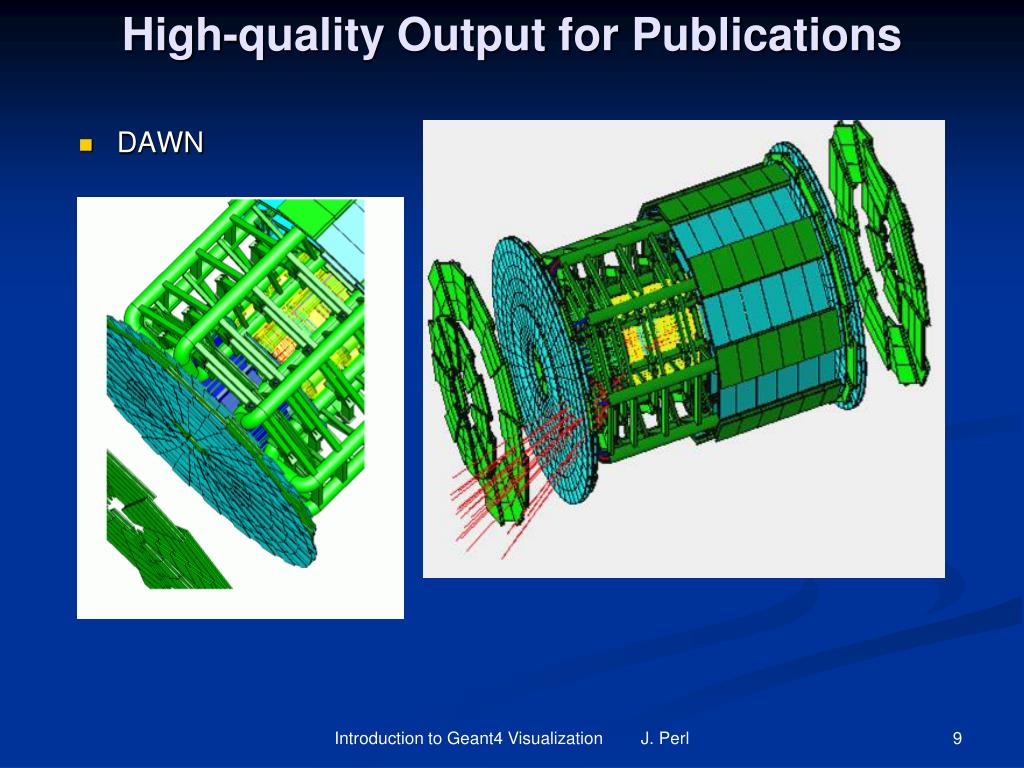 High-quality Output for Publications

DAWN

Introduction to Geant4 Visualization J. Perl 9